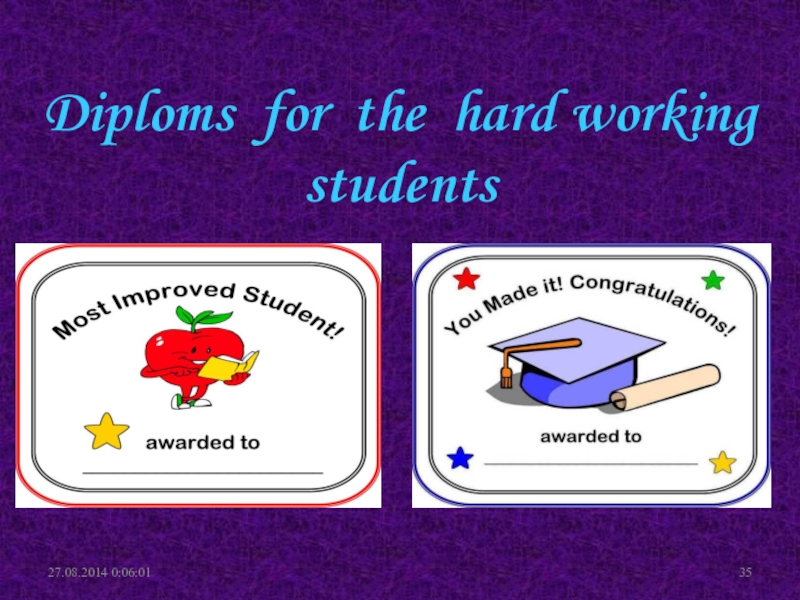 Diploms for the hard working students

Most Improved Student!

awarded to

You Made it! Congratulations!

awarded to

27.08.2014 0:06:01

35